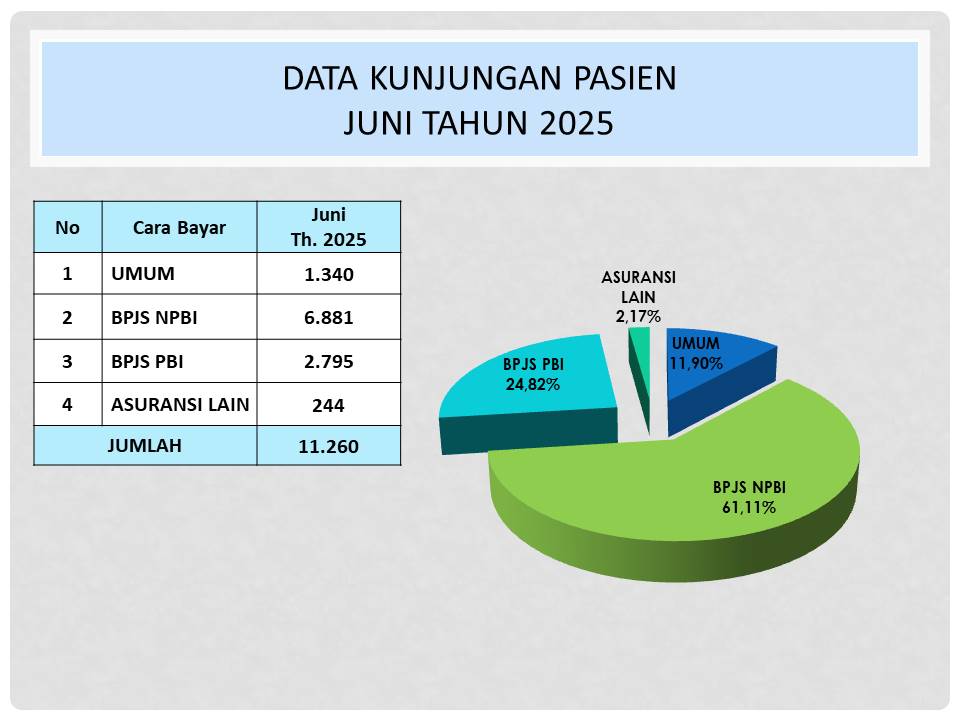 DATA KUNJUNGAN PASIEN
JUNI TAHUN 2025

| No | Cara Bayar | Juni Th. 2025 |
|---|---|---|
| 1 | UMUM | 1.340 |
| 2 | BPJS NPBI | 6.881 |
| 3 | BPJS PBI | 2.795 |
| 4 | ASURANSI LAIN | 244 |
| JUMLAH | | 11.260 |

ASURANSI LAIN 2,17%

UMUM 11,90%

BPJS PBI 24,82%

BPJS NPBI 61,11%